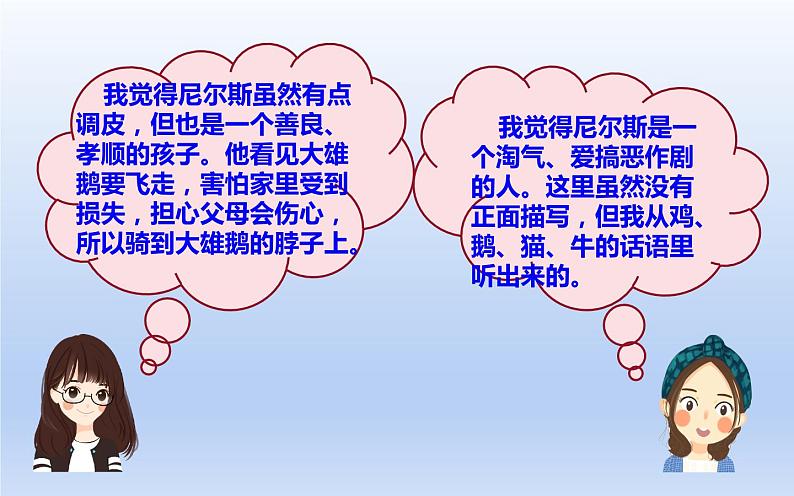 我觉得尼尔斯虽然有点调皮，但也是一个善良、孝顺的孩子。他看见大雄鹅要飞走，害怕家里受到损失，担心父母会伤心，所以骑到大雄鹅的脖子上。

我觉得尼尔斯是一个淘气、爱搞恶作剧的人。这里虽然没有正面描写，但我从鸡、鹅、猫、牛的话语里听出来的。